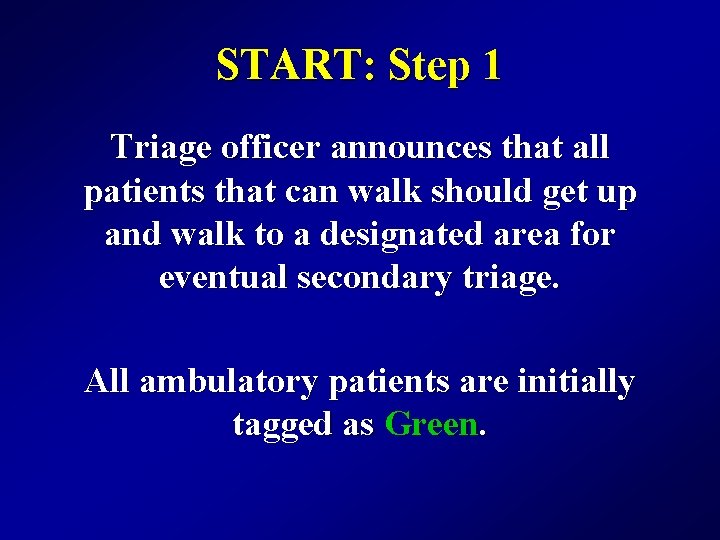 START: Step 1

Triage officer announces that all patients that can walk should get up and walk to a designated area for eventual secondary triage.

All ambulatory patients are initially tagged as Green.